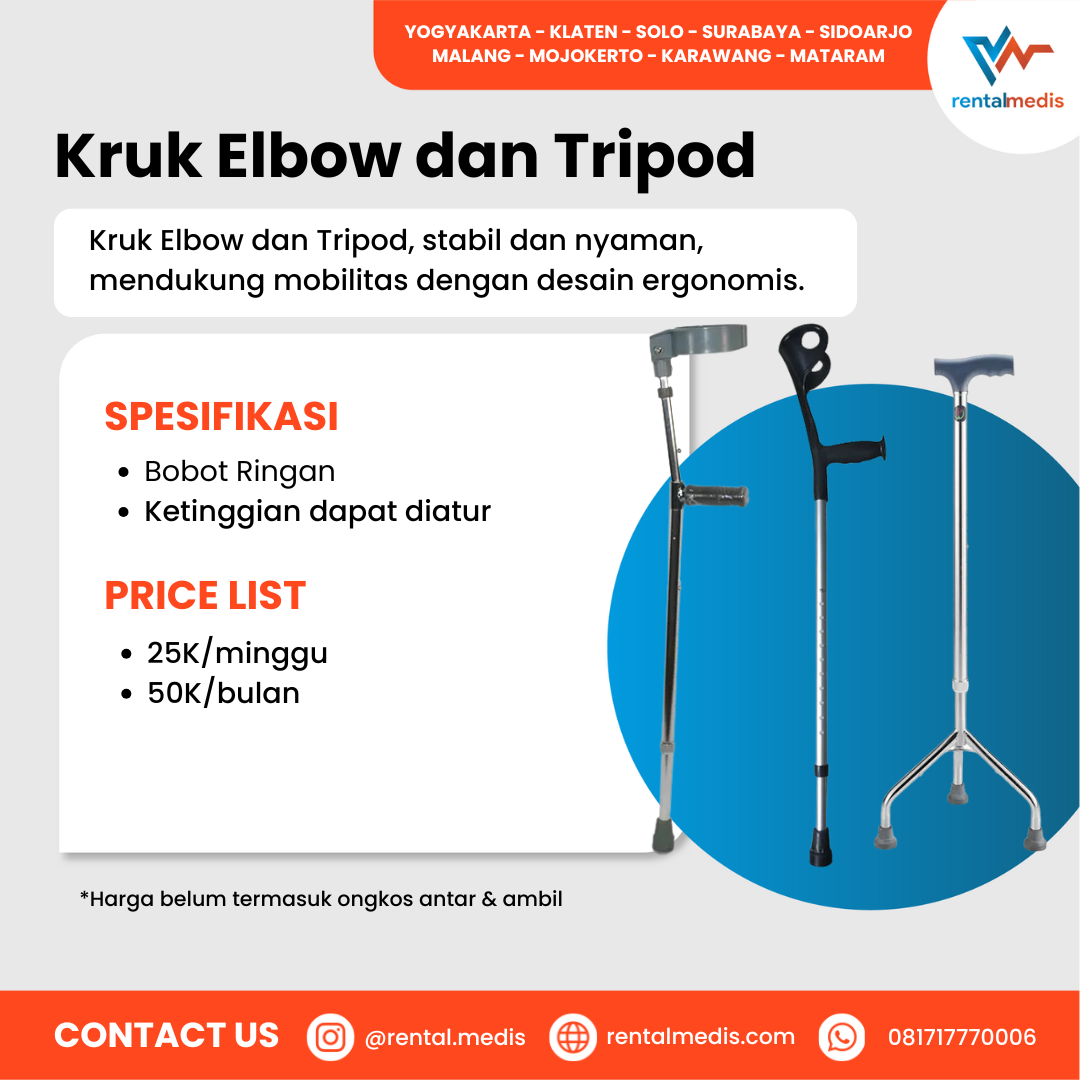 YOGYAKARTA - KLATEN - SOLO - SURABAYA - SIDOARJO
MALANG - MOJOKERTO - KARAWANG - MATARAM

rentalmedis

Kruk Elbow dan Tripod

Kruk Elbow dan Tripod, stabil dan nyaman, mendukung mobilitas dengan desain ergonomis.

SPESIFIKASI

- Bobot Ringan
- Ketinggian dapat diatur

PRICE LIST

- 25K/minggu
- 50K/bulan

*Harga belum termasuk ongkos antar & ambil

CONTACT US @rental.medis rentalmedis.com 081717770006